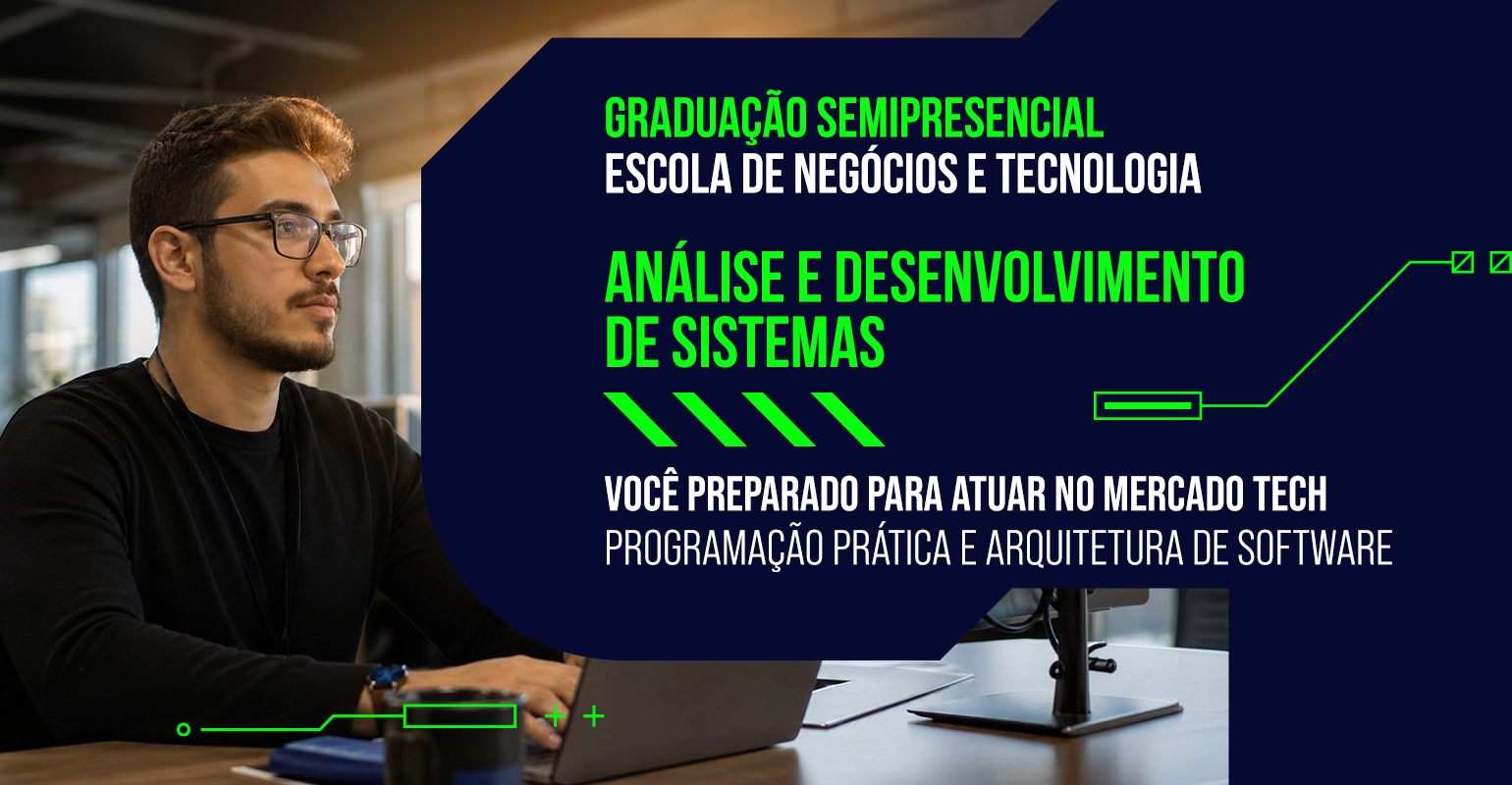 GRADUAÇÃO SEMIPRESENCIAL
ESCOLA DE NEGÓCIOS E TECNOLOGIA

ANÁLISE E DESENVOLVIMENTO DE SISTEMAS

VOCÊ PREPARADO PARA ATUAR NO MERCADO TECH
PROGRAMAÇÃO PRÁTICA E ARQUITETURA DE SOFTWARE